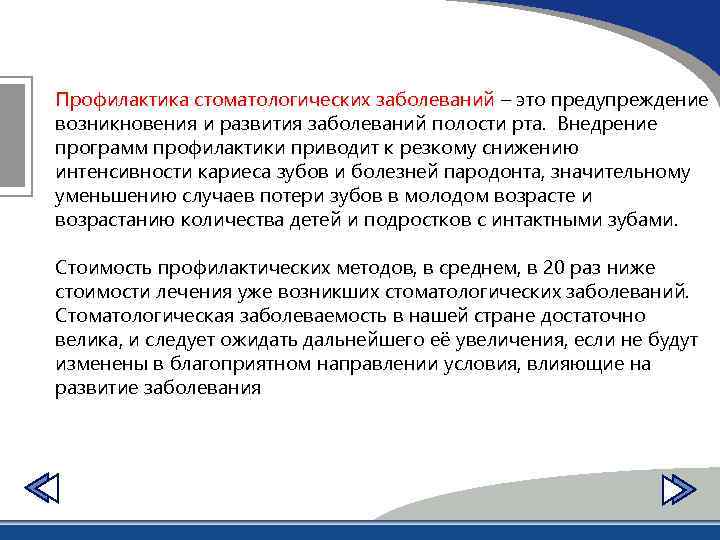 Профилактика стоматологических заболеваний – это предупреждение возникновения и развития заболеваний полости рта. Внедрение программ профилактики приводит к резкому снижению интенсивности кариеса зубов и болезней пародонта, значительному уменьшению случаев потери зубов в молодом возрасте и возрастанию количества детей и подростков с интактными зубами.

Стоимость профилактических методов, в среднем, в 20 раз ниже стоимости лечения уже возникших стоматологических заболеваний. Стоматологическая заболеваемость в нашей стране достаточно велика, и следует ожидать дальнейшего её увеличения, если не будут изменены в благоприятном направлении условия, влияющие на развитие заболевания